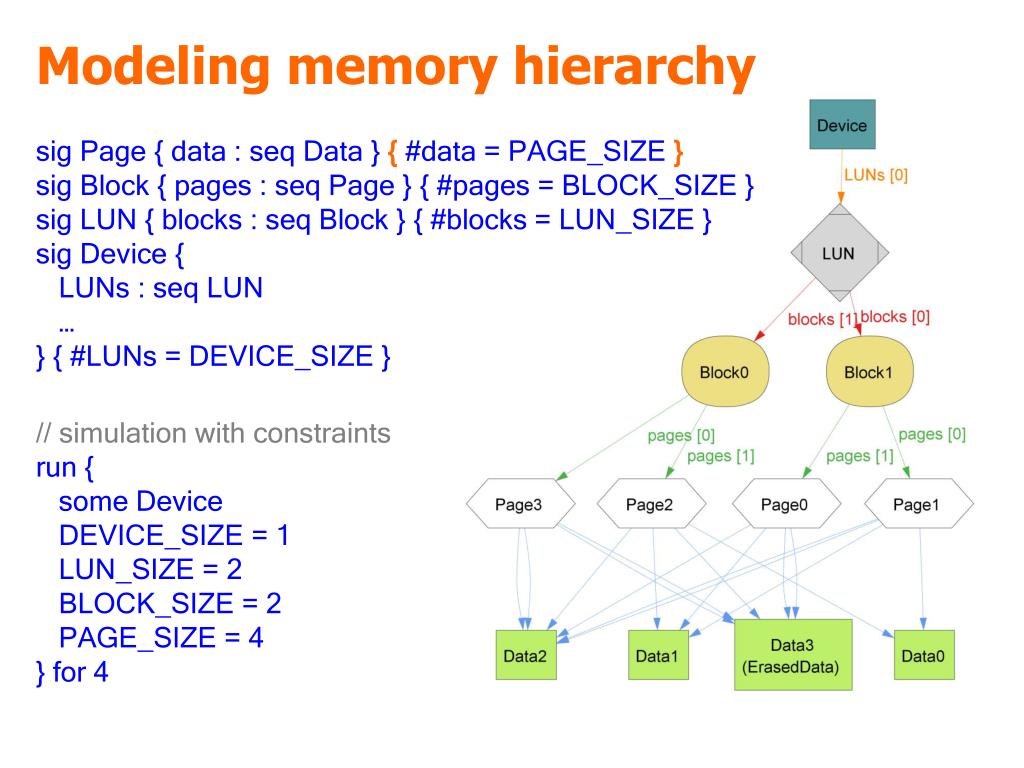 Modeling memory hierarchy

sig Page { data : seq Data } { #data = PAGE_SIZE }
sig Block { pages : seq Page } { #pages = BLOCK_SIZE }
sig LUN { blocks : seq Block } { #blocks = LUN_SIZE }
sig Device {
LUNs : seq LUN
…
} { #LUNs = DEVICE_SIZE }

// simulation with constraints
run {
some Device
DEVICE_SIZE = 1
LUN_SIZE = 2
BLOCK_SIZE = 2
PAGE_SIZE = 4
} for 4

Device
LUNs [0]
LUN
blocks [1]
blocks [0]
Block0
Block1
pages [0]
pages [1]
pages [1]
pages [0]
Page3
Page2
Page0
Page1
Data2
Data1
Data3
(ErasedData)
Data0